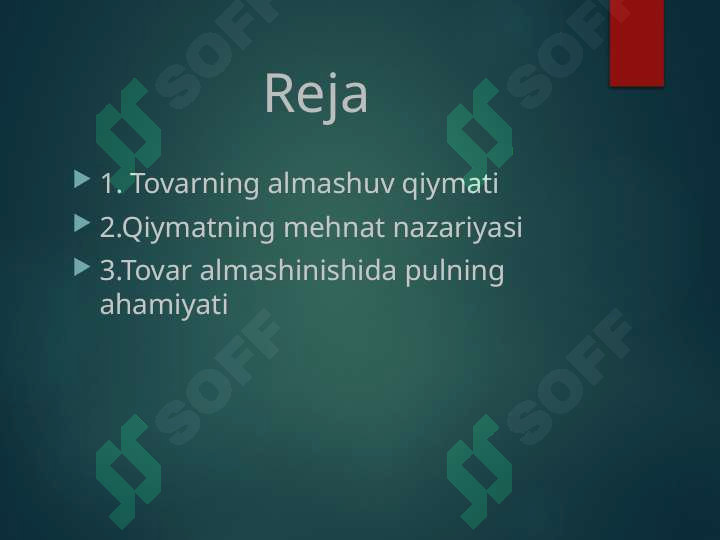 Reja

1. Tovarning almashuv qiymati
2.Qiymatning mehnat nazariyasi
3.Tovar almashinishida pulning ahamiyati

SOFF SOFF SOFF SOFF